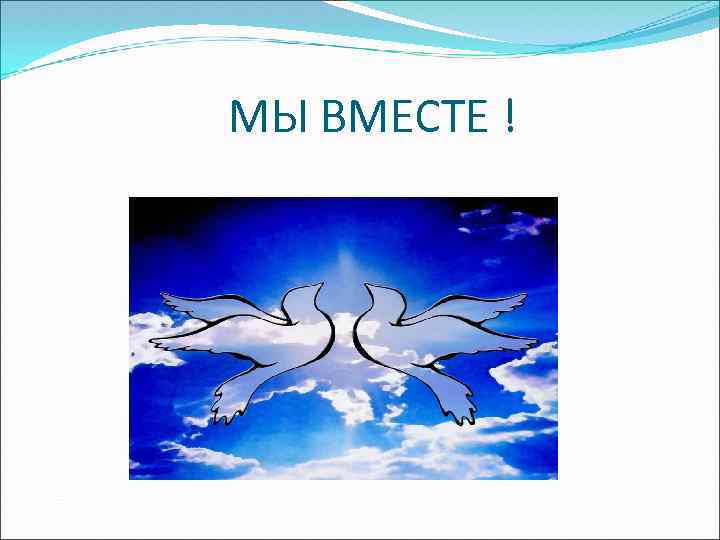 МЫ ВМЕСТЕ !